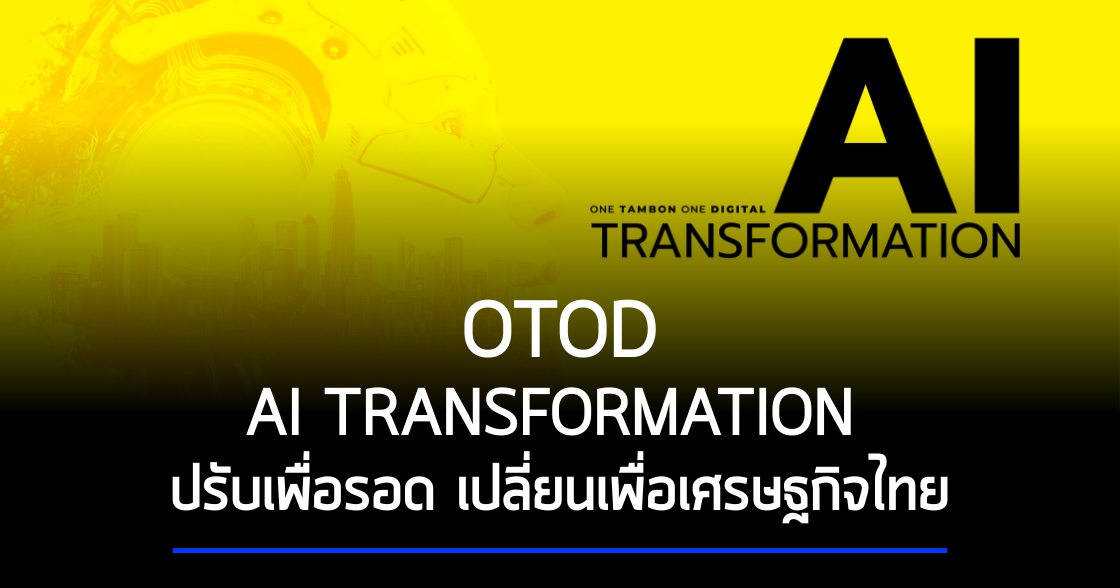 AI
ONE TAMBON ONE DIGITAL
TRANSFORMATION

OTOD
AI TRANSFORMATION
ปรับเพื่อรอด เปลี่ยนเพื่อเศรษฐกิจไทย